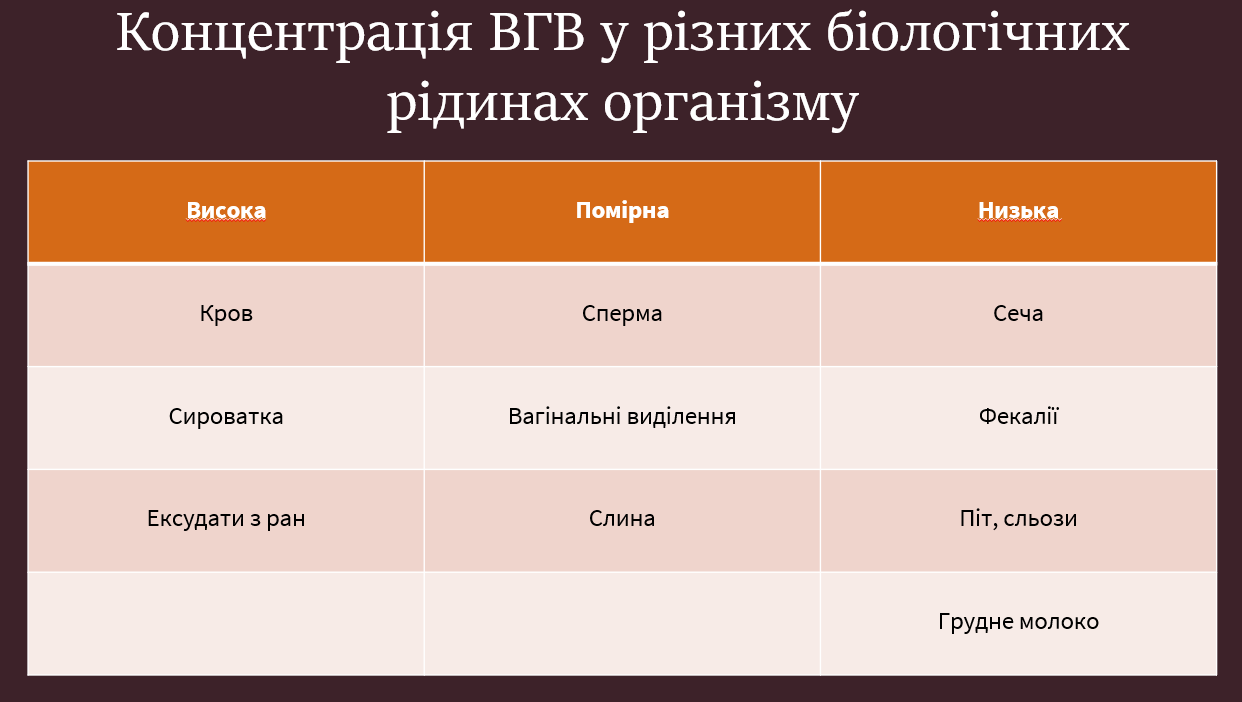 Концентрація ВГВ у різних біологічних рідинах організму

| Висока | Помірна | Низька |
|---|---|---|
| Кров | Сперма | Сеча |
| Сироватка | Вагінальні виділення | Фекалії |
| Ексудати з ран | Слина | Піт, сльози |
| | | Грудне молоко |